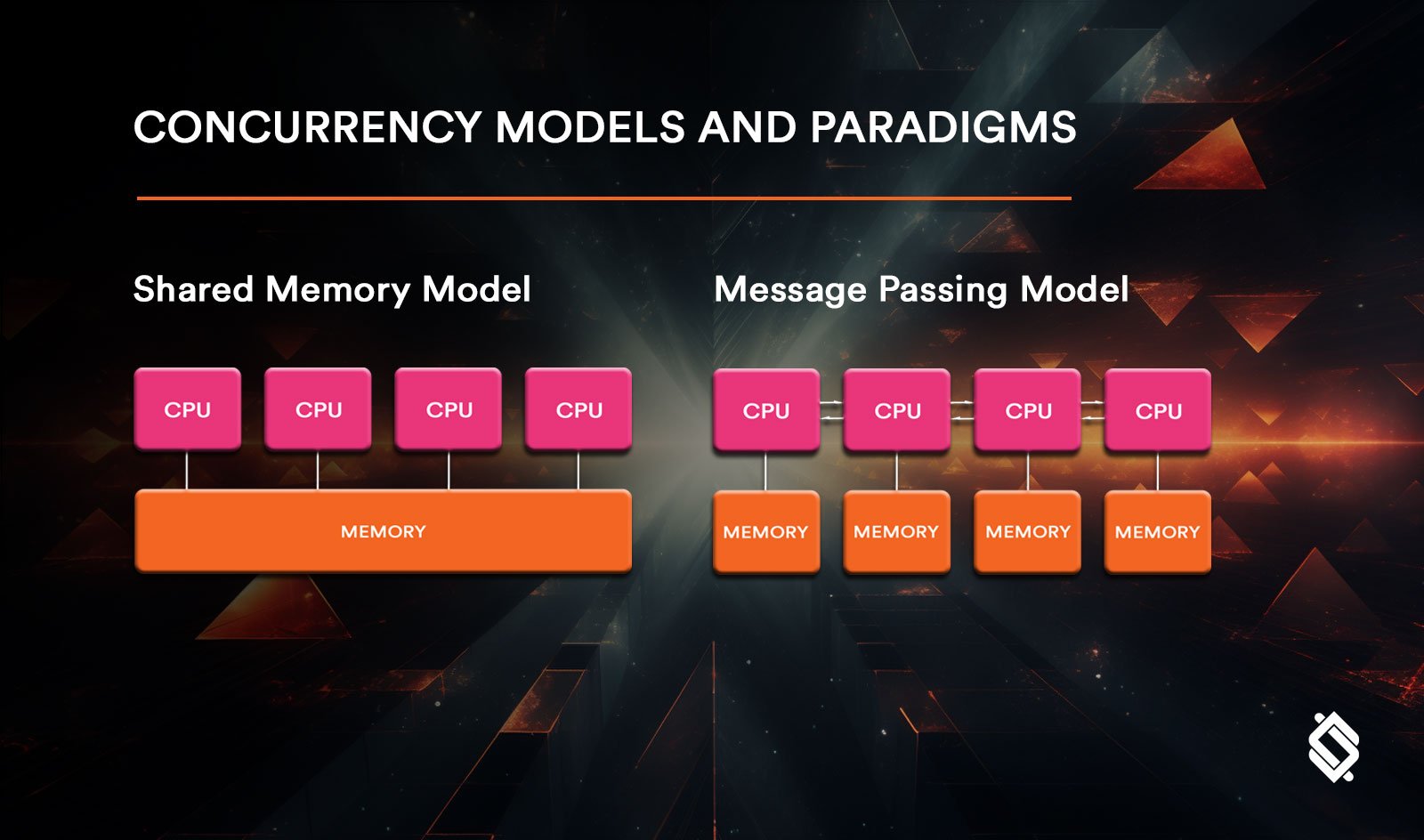 CONCURRENCY MODELS AND PARADIGMS

Shared Memory Model

CPU CPU CPU CPU

MEMORY

Message Passing Model

CPU CPU CPU CPU

MEMORY MEMORY MEMORY MEMORY